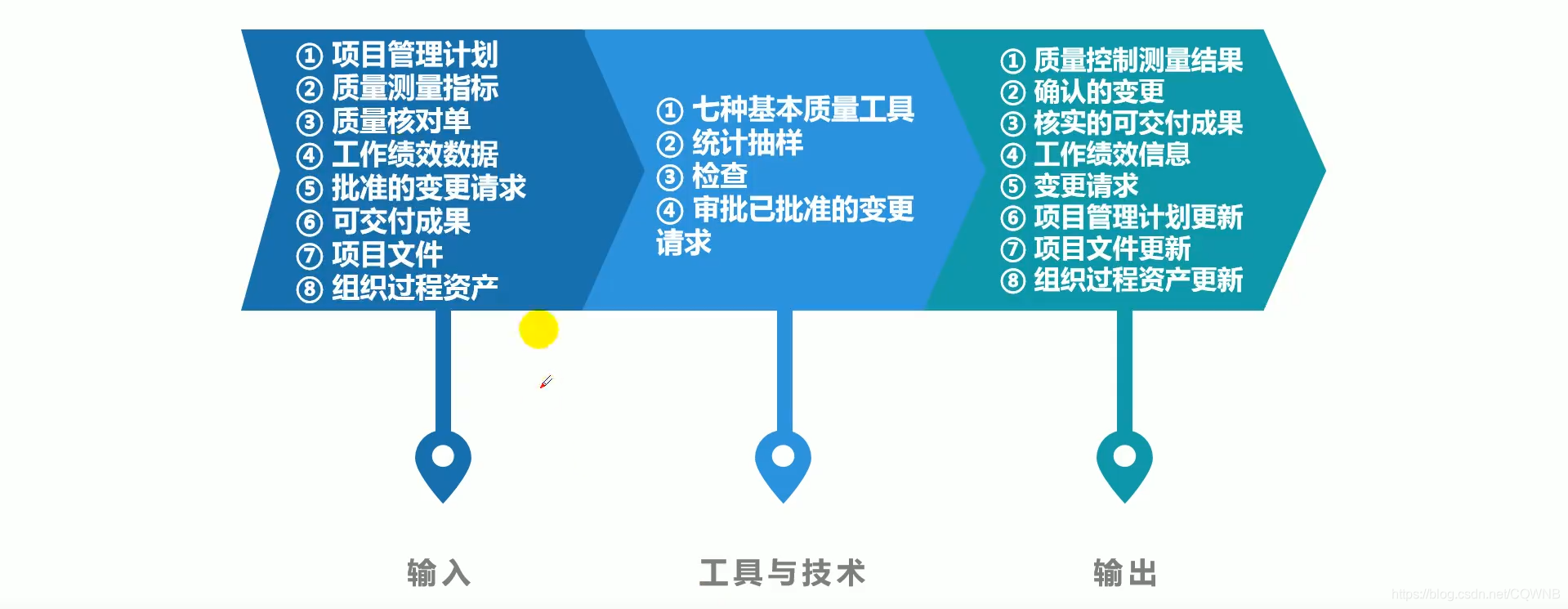 ① 项目管理计划
② 质量测量指标
③ 质量核对单
④ 工作绩效数据
⑤ 批准的变更请求
⑥ 可交付成果
⑦ 项目文件
⑧ 组织过程资产

① 七种基本质量工具
② 统计抽样
③ 检查
④ 审批已批准的变更请求

① 质量控制测量结果
② 确认的变更
③ 核实的可交付成果
④ 工作绩效信息
⑤ 变更请求
⑥ 项目管理计划更新
⑦ 项目文件更新
⑧ 组织过程资产更新

输入

工具与技术

输出

https://blog.csdn.net/CQWNB